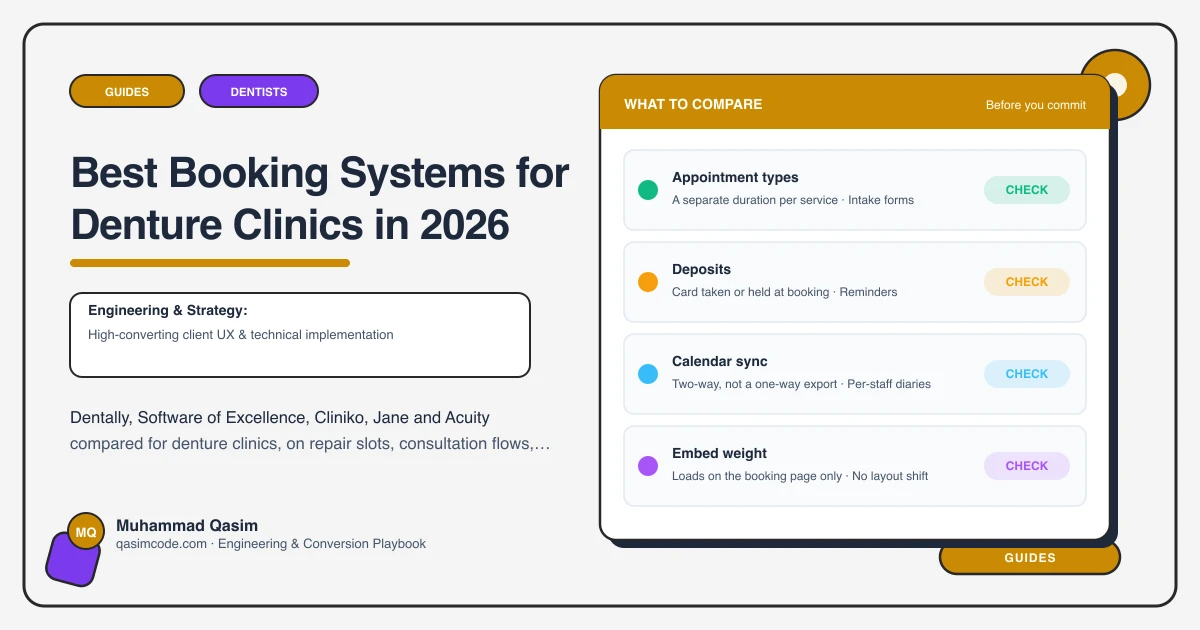 GUIDES DENTISTS

Best Booking Systems for Denture Clinics in 2026

Engineering & Strategy:
High-converting client UX & technical implementation

Dentally, Software of Excellence, Cliniko, Jane and Acuity compared for denture clinics, on repair slots, consultation flows,…

MQ
Muhammad Qasim
qasimcode.com · Engineering & Conversion Playbook

WHAT TO COMPARE
Before you commit

Appointment types
A separate duration per service · Intake forms
CHECK

Deposits
Card taken or held at booking · Reminders
CHECK

Calendar sync
Two-way, not a one-way export · Per-staff diaries
CHECK

Embed weight
Loads on the booking page only · No layout shift
CHECK

GUIDES